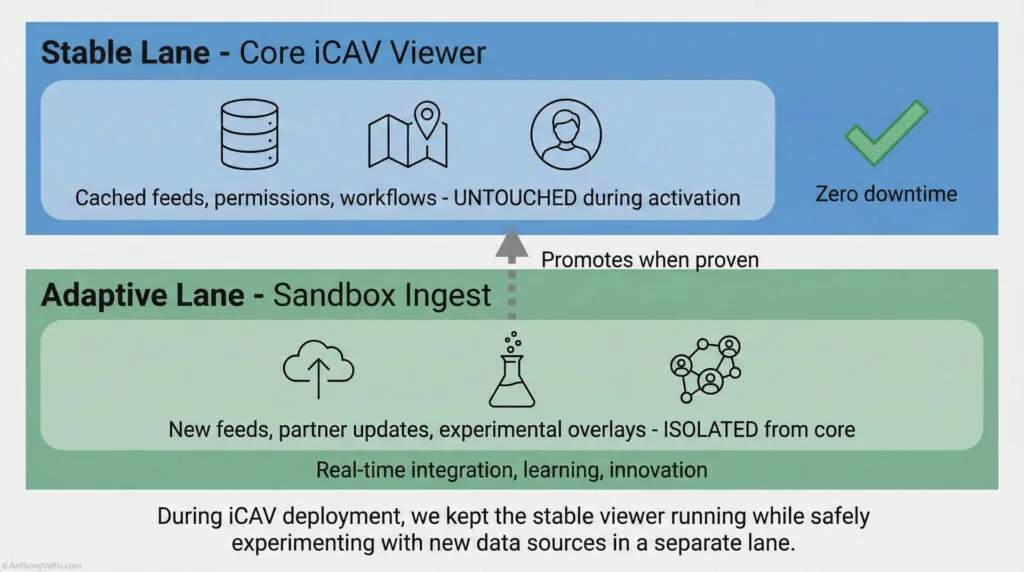 Stable Lane - Core iCAV Viewer

Cached feeds, permissions, workflows - UNTOUCHED during activation

Zero downtime

Promotes when proven

Adaptive Lane - Sandbox Ingest

New feeds, partner updates, experimental overlays - ISOLATED from core

Real-time integration, learning, innovation

During iCAV deployment, we kept the stable viewer running while safely experimenting with new data sources in a separate lane.

© AnthonyVeltri.com